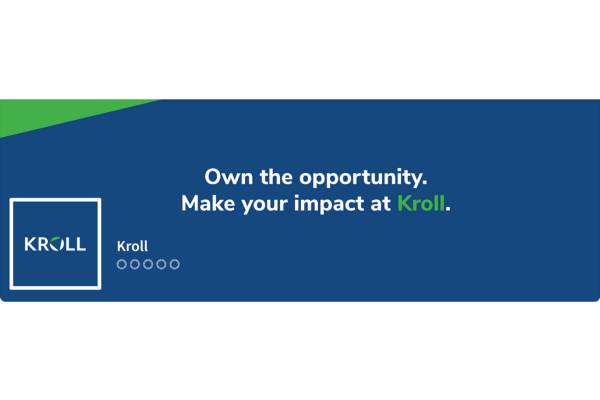 Own the opportunity.
Make your impact at Kroll.

KROLL

Kroll